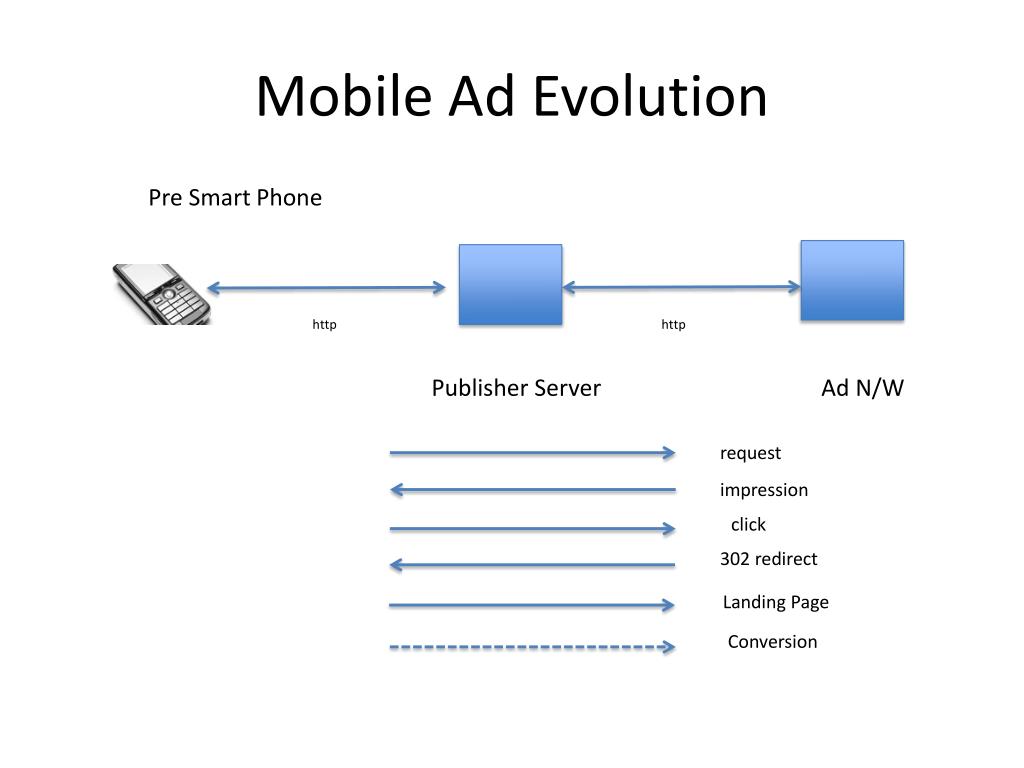 Mobile Ad Evolution

Pre Smart Phone

http

http

Publisher Server

Ad N/W

request

impression

click

302 redirect

Landing Page

Conversion